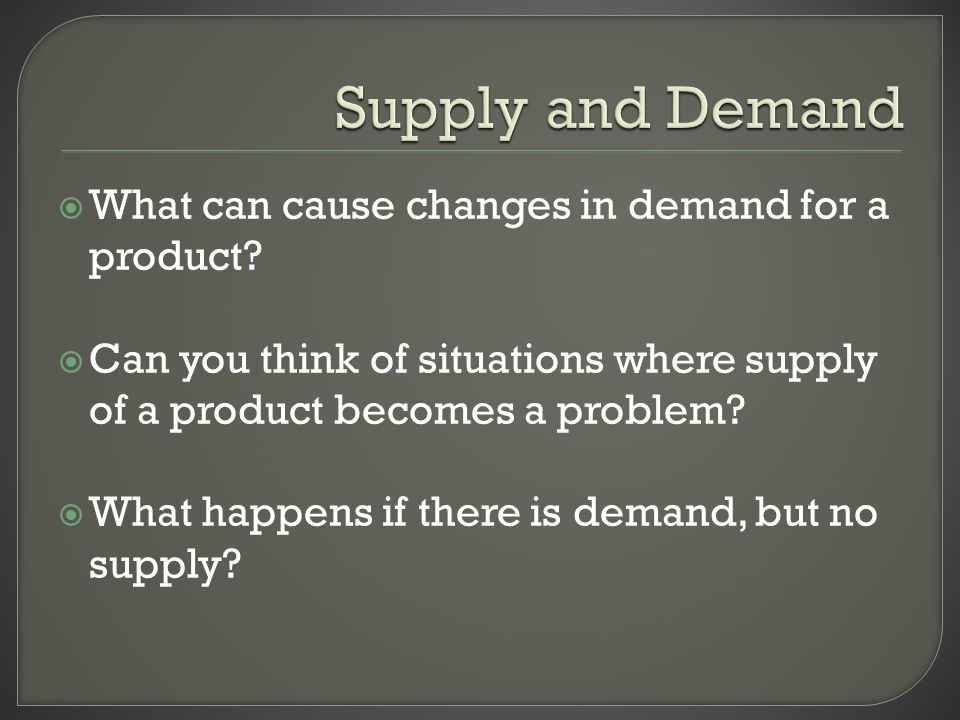 Supply and Demand

What can cause changes in demand for a product?

Can you think of situations where supply of a product becomes a problem?

What happens if there is demand, but no supply?